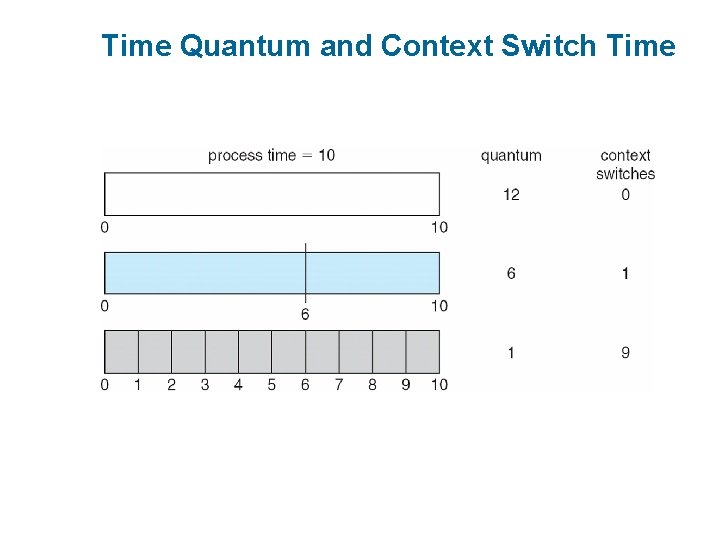 Time Quantum and Context Switch Time

process time = 10

quantum

context switches

12

0

0

10

6

1

0

6

10

1

9

0 1 2 3 4 5 6 7 8 9 10